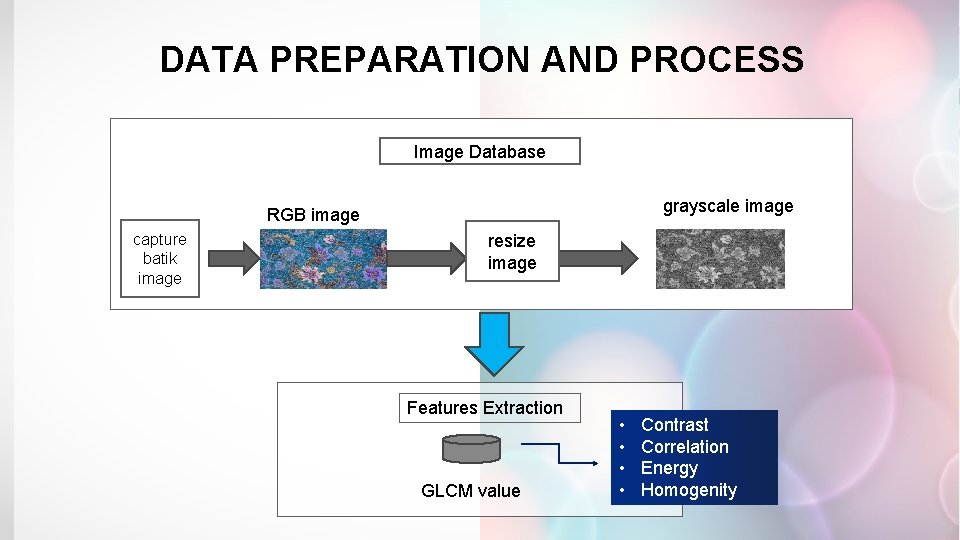 DATA PREPARATION AND PROCESS

Image Database

capture batik image

RGB image

resize image

grayscale image

Features Extraction

GLCM value

• Contrast
• Correlation
• Energy
• Homogenity